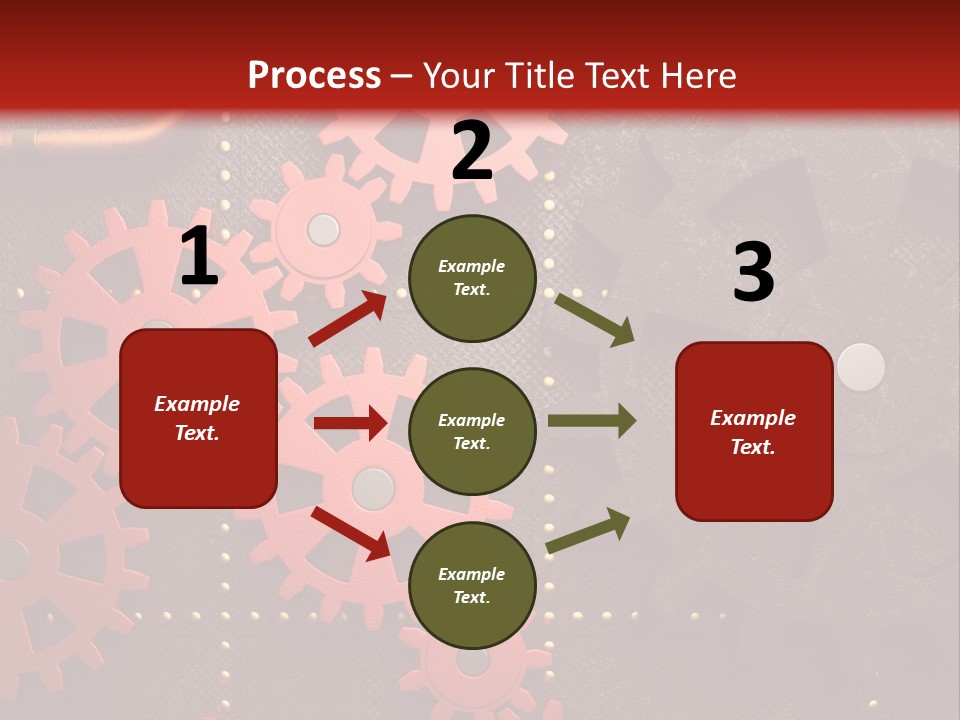 Process – Your Title Text Here

1

Example Text.

2

Example Text.

Example Text.

Example Text.

3

Example Text.